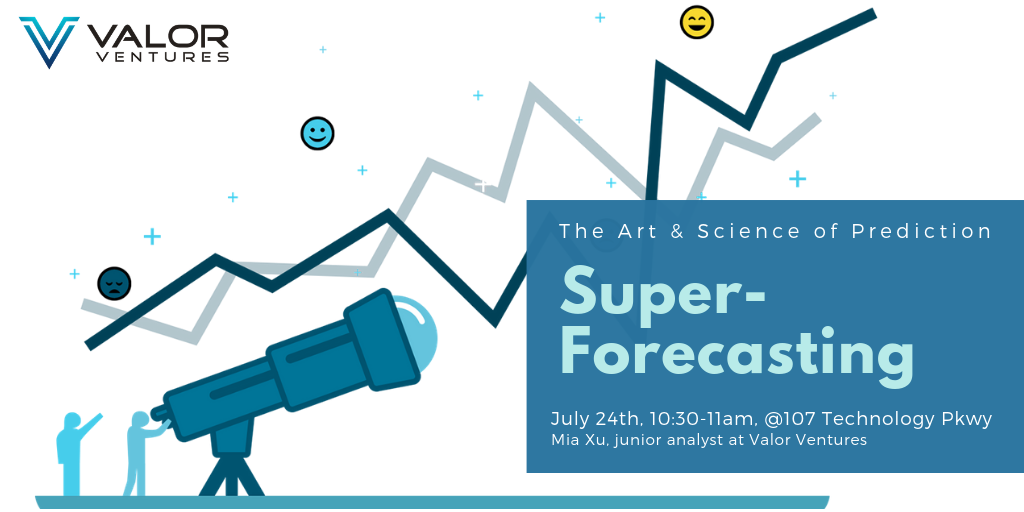 VALOR VENTURES

The Art & Science of Prediction

Super-Forecasting

July 24th, 10:30-11am, @107 Technology Pkwy
Mia Xu, junior analyst at Valor Ventures